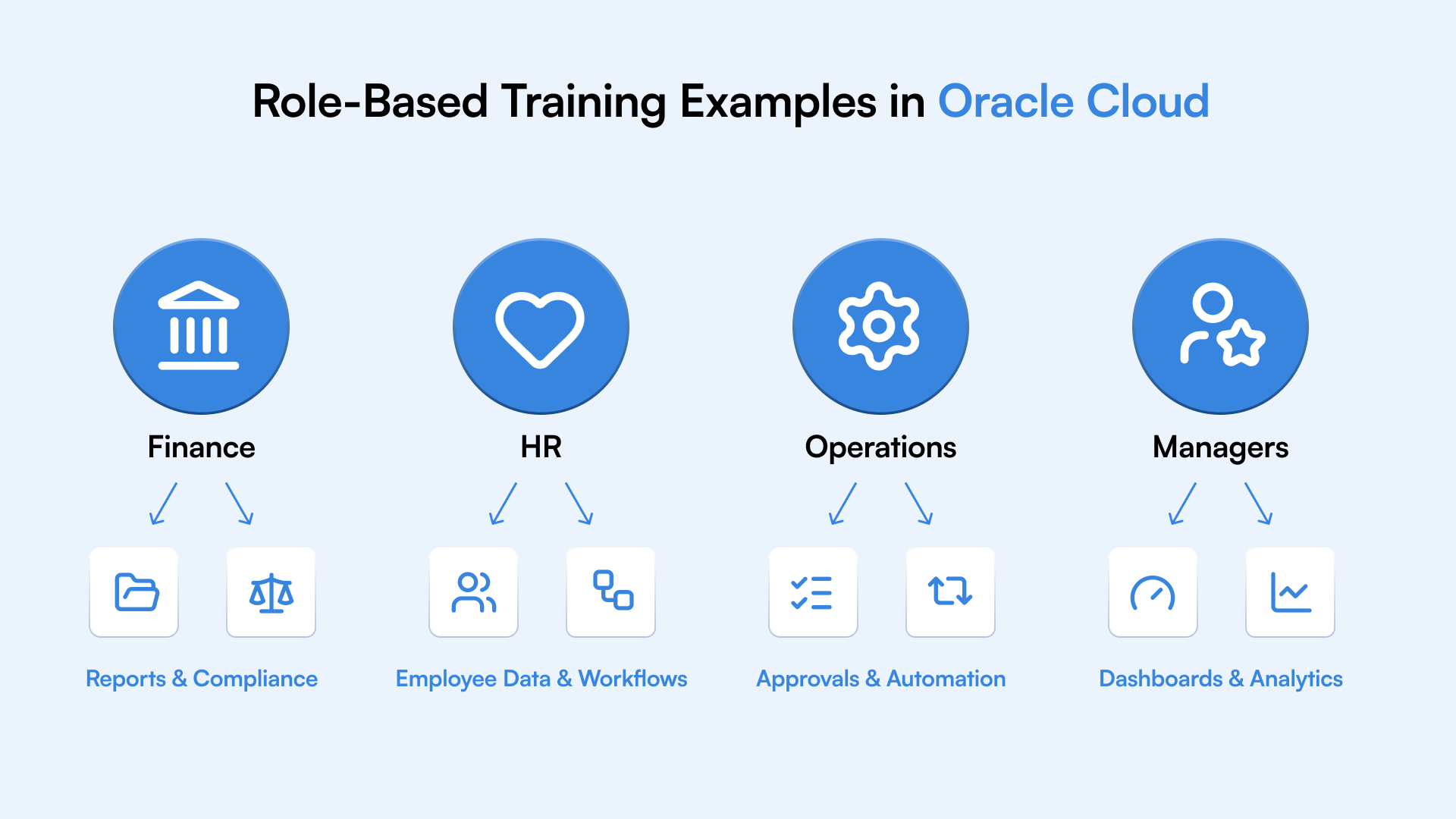 Role-Based Training Examples in Oracle Cloud

Finance

Reports & Compliance

HR

Employee Data & Workflows

Operations

Approvals & Automation

Managers

Dashboards & Analytics